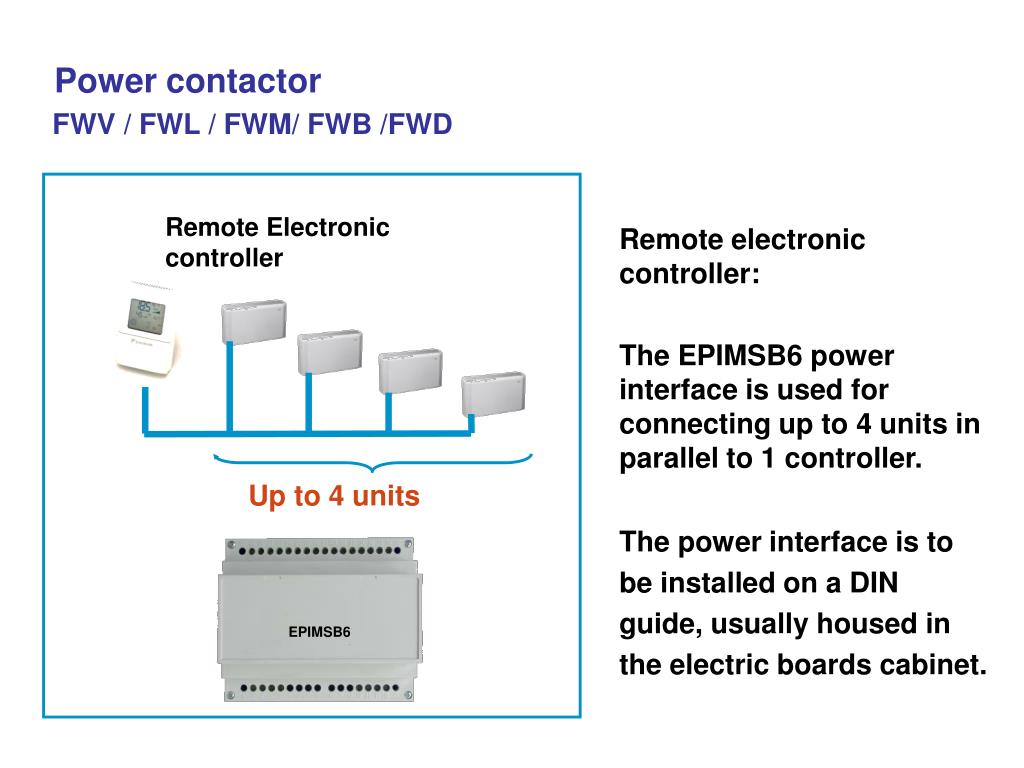 Power contactor
FWV / FWL / FWM/ FWB /FWD

Remote Electronic controller

Up to 4 units

EPIMSB6

Remote electronic controller:

The EPIMSB6 power interface is used for connecting up to 4 units in parallel to 1 controller.

The power interface is to be installed on a DIN guide, usually housed in the electric boards cabinet.